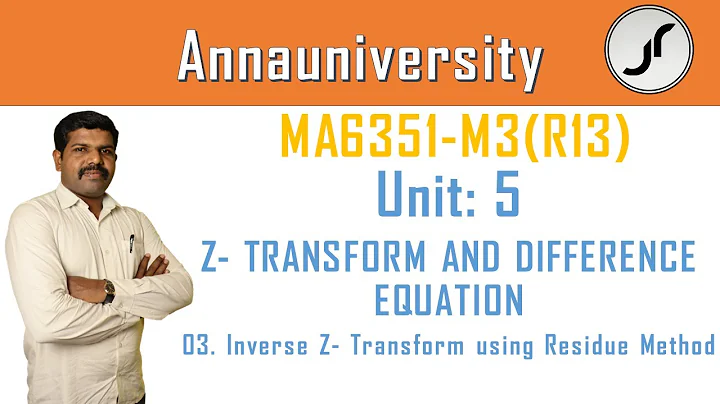 Annauniversity

JR

MA6351-M3(R13)

Unit: 5

Z- TRANSFORM AND DIFFERENCE EQUATION

03. Inverse Z- Transform using Residue Method